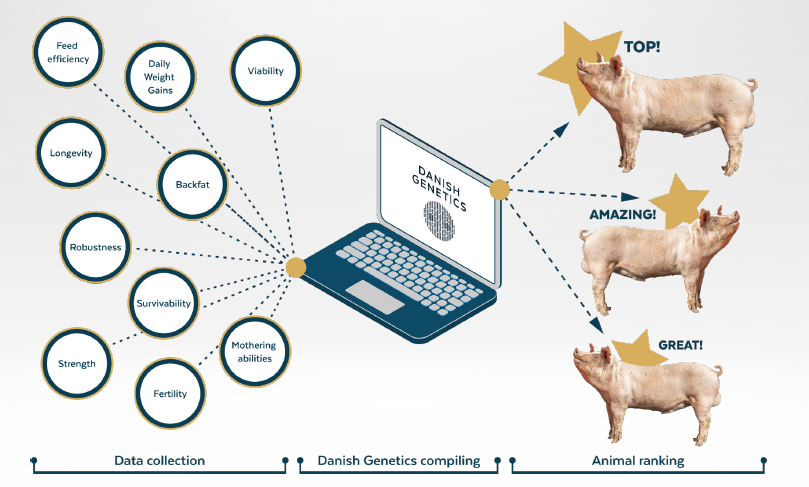 Feed efficiency

Daily Weight Gains

Viability

Longevity

Backfat

Robustness

Survivability

Strength

Mothering abilities

Fertility

DANISH GENETICS

TOP!

AMAZING!

GREAT!

Data collection

Danish Genetics compiling

Animal ranking